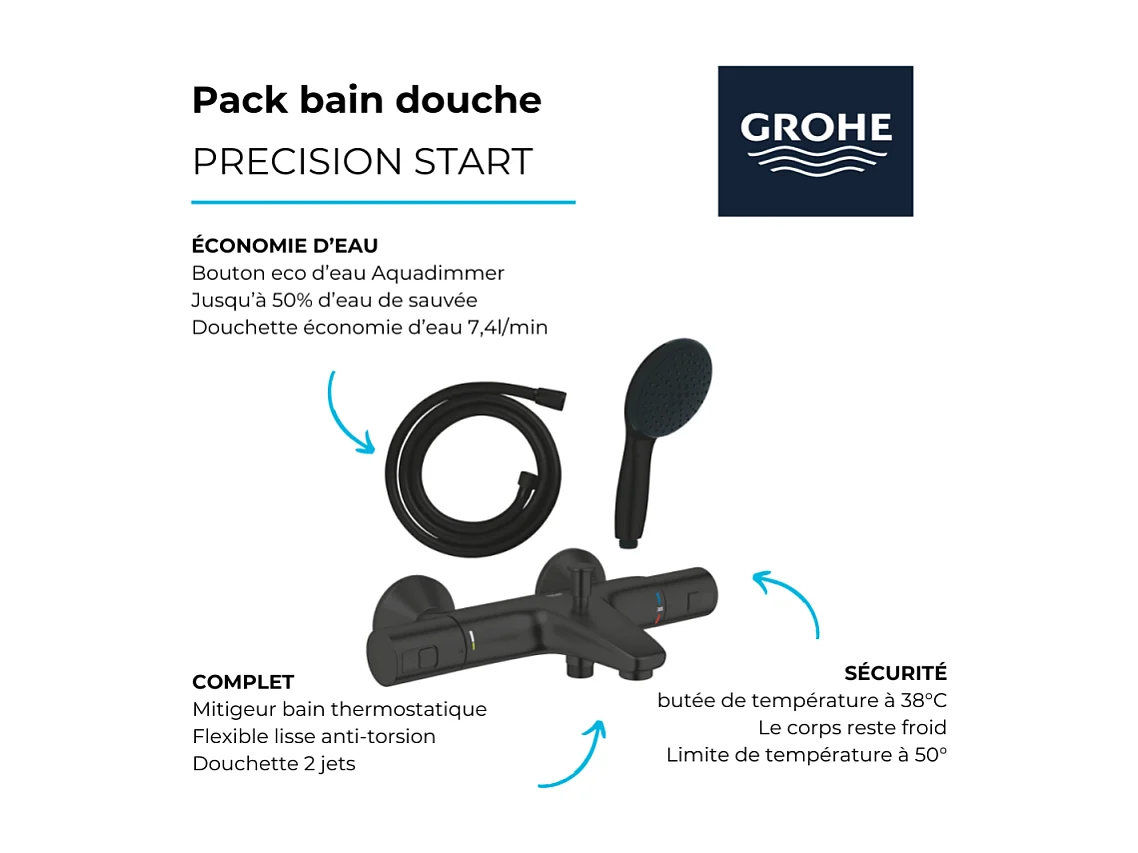 Pack bain douche
PRECISION START

GROHE

ÉCONOMIE D'EAU
Bouton eco d'eau Aquadimmer
Jusqu'à 50% d'eau de sauvée
Douchette économie d'eau 7,4l/min

COMPLET
Mitigeur bain thermostatique
Flexible lisse anti-torsion
Douchette 2 jets

SÉCURITÉ
butée de température à 38°C
Le corps reste froid
Limite de température à 50°